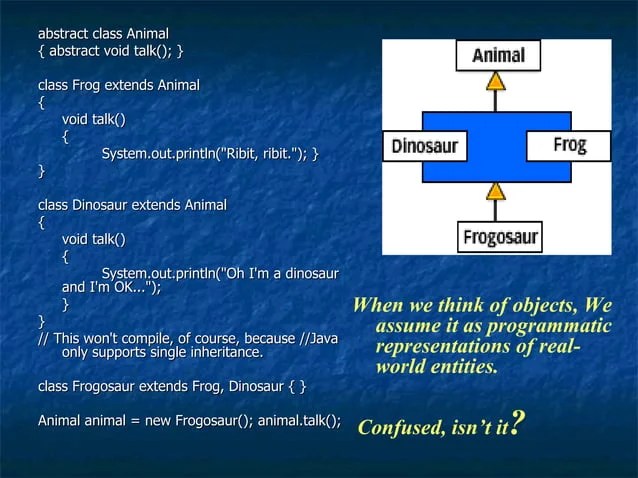 abstract class Animal
{ abstract void talk(); }

class Frog extends Animal
{
void talk()
{
System.out.println("Ribit, ribit."); }
}

class Dinosaur extends Animal
{
void talk()
{
System.out.println("Oh I'm a dinosaur and I'm OK...");
}
}
// This won't compile, of course, because //Java only supports single inheritance.

class Frogosaur extends Frog, Dinosaur { }

Animal animal = new Frogosaur(); animal.talk();

Animal

Dinosaur

Frog

Frogosaur

When we think of objects, We assume it as programmatic representations of real-world entities.

Confused, isn't it?